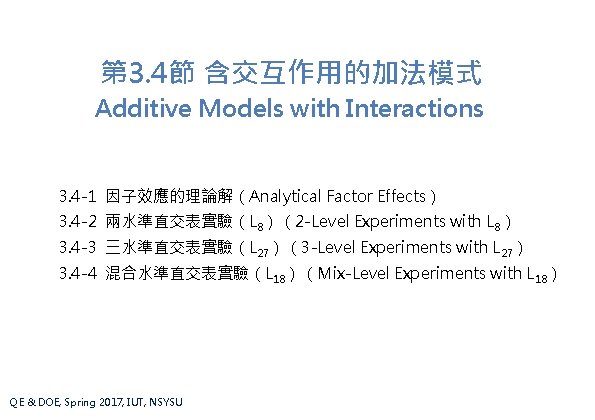 第3.4節 含交互作用的加法模式
Additive Models with Interactions

3.4-1 因子效應的理論解（Analytical Factor Effects）
3.4-2 兩水準直交表實驗（$L_8$）（2-Level Experiments with $L_8$）
3.4-3 三水準直交表實驗（$L_{27}$）（3-Level Experiments with $L_{27}$）
3.4-4 混合水準直交表實驗（$L_{18}$）（Mix-Level Experiments with $L_{18}$）

QE & DOE, Spring 2017, IUT, NSYSU